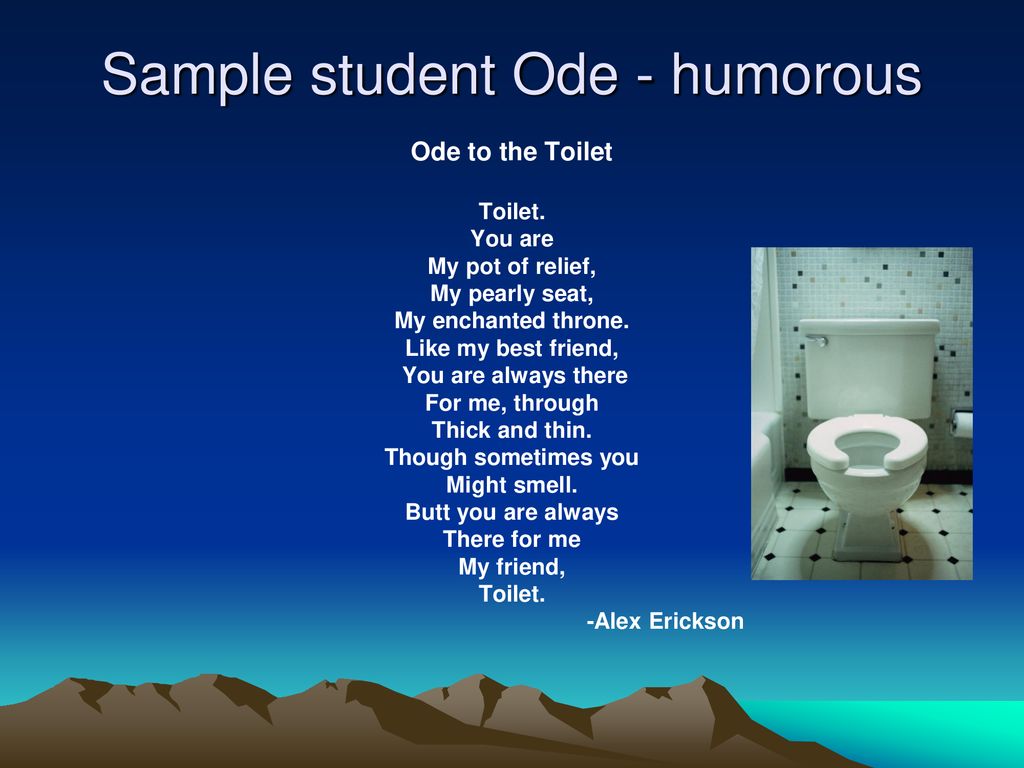 Sample student Ode - humorous

Ode to the Toilet

Toilet.
You are
My pot of relief,
My pearly seat,
My enchanted throne.
Like my best friend,
You are always there
For me, through
Thick and thin.
Though sometimes you
Might smell.
Butt you are always
There for me
My friend,
Toilet.
-Alex Erickson